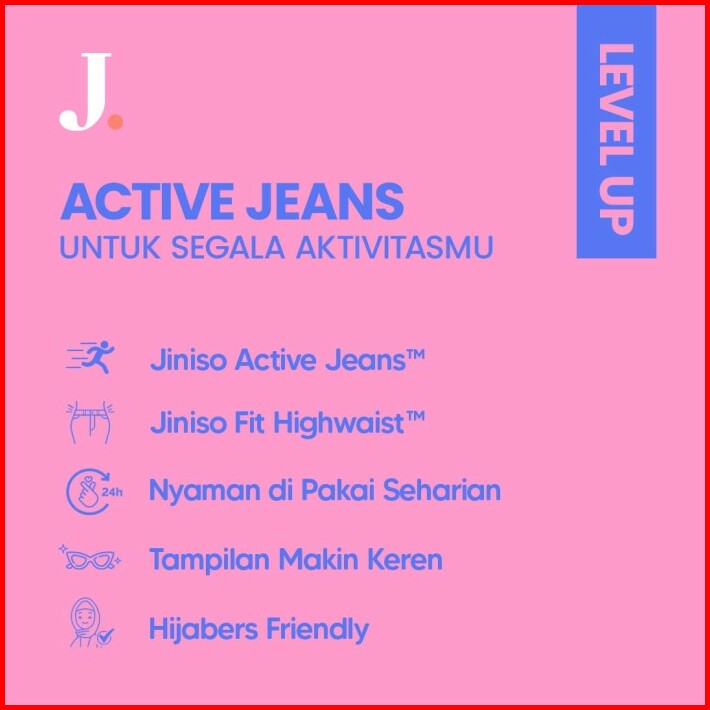 J.

LEVEL UP

ACTIVE JEANS
UNTUK SEGALA AKTIVITASMU

Jiniso Active Jeans™

Jiniso Fit Highwaist™

24h Nyaman di Pakai Seharian

Tampilan Makin Keren

Hijabers Friendly